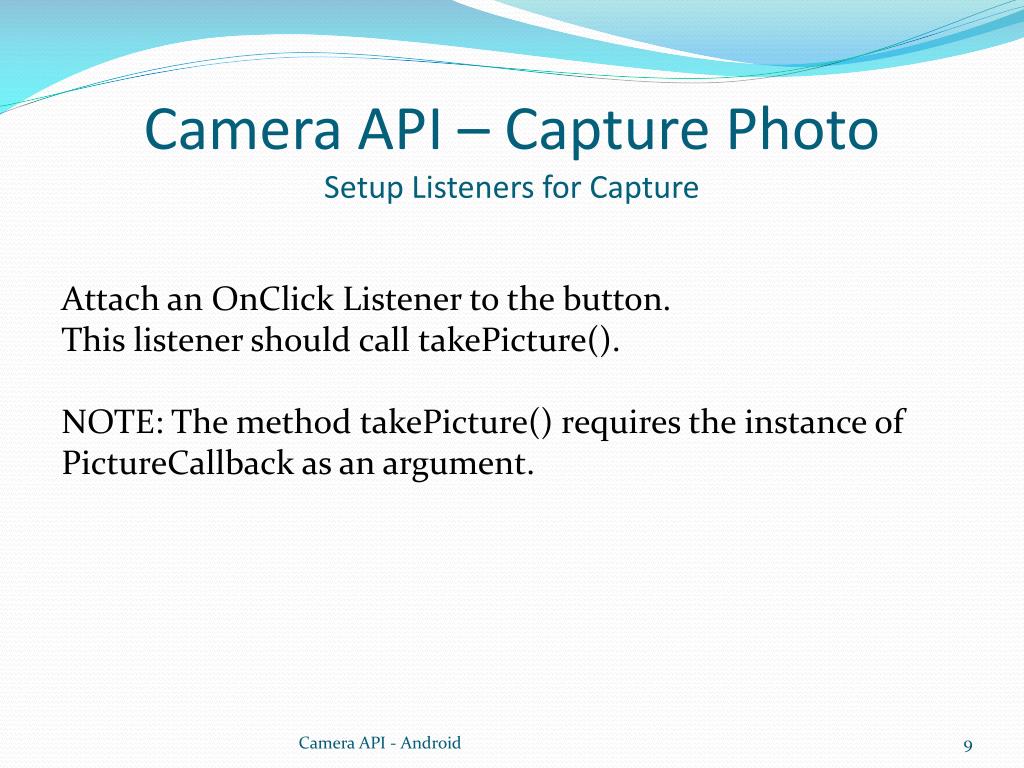 Camera API – Capture Photo
Setup Listeners for Capture

Attach an OnClick Listener to the button.
This listener should call takePicture().

NOTE: The method takePicture() requires the instance of PictureCallback as an argument.

Camera API - Android

9